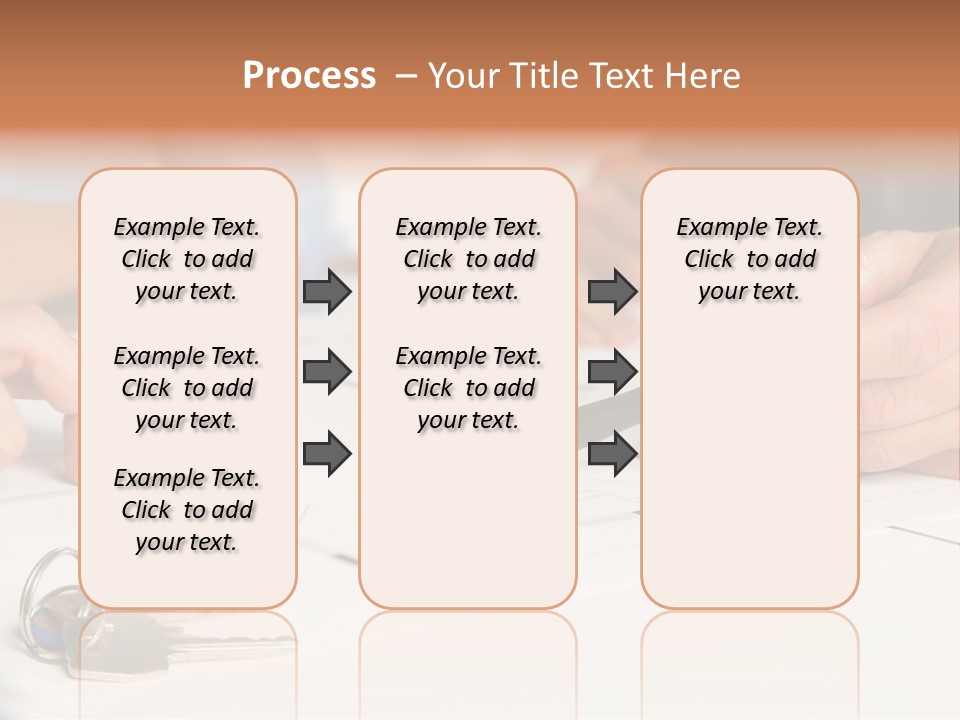 Process – Your Title Text Here

Example Text. Click to add your text.

Example Text. Click to add your text.

Example Text. Click to add your text.

Example Text. Click to add your text.

Example Text. Click to add your text.

Example Text. Click to add your text.